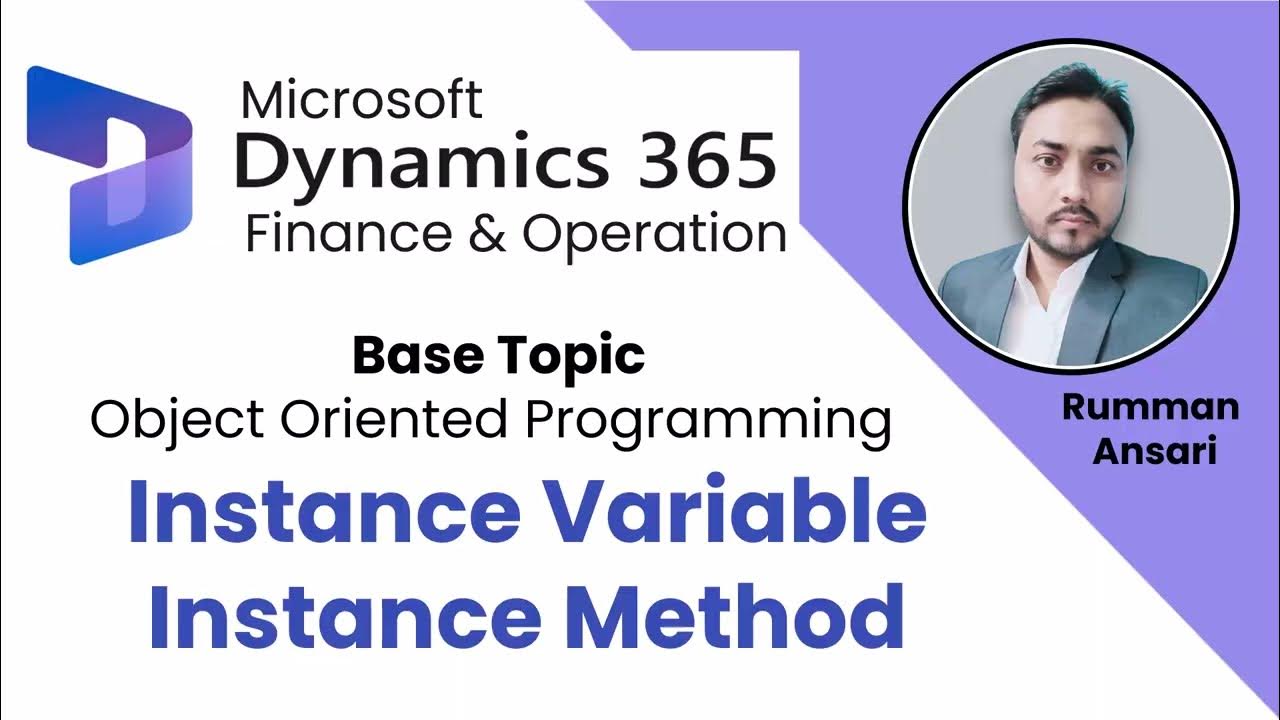 Microsoft
Dynamics 365
Finance & Operation

Base Topic
Object Oriented Programming

Instance Variable
Instance Method

Rumman
Ansari